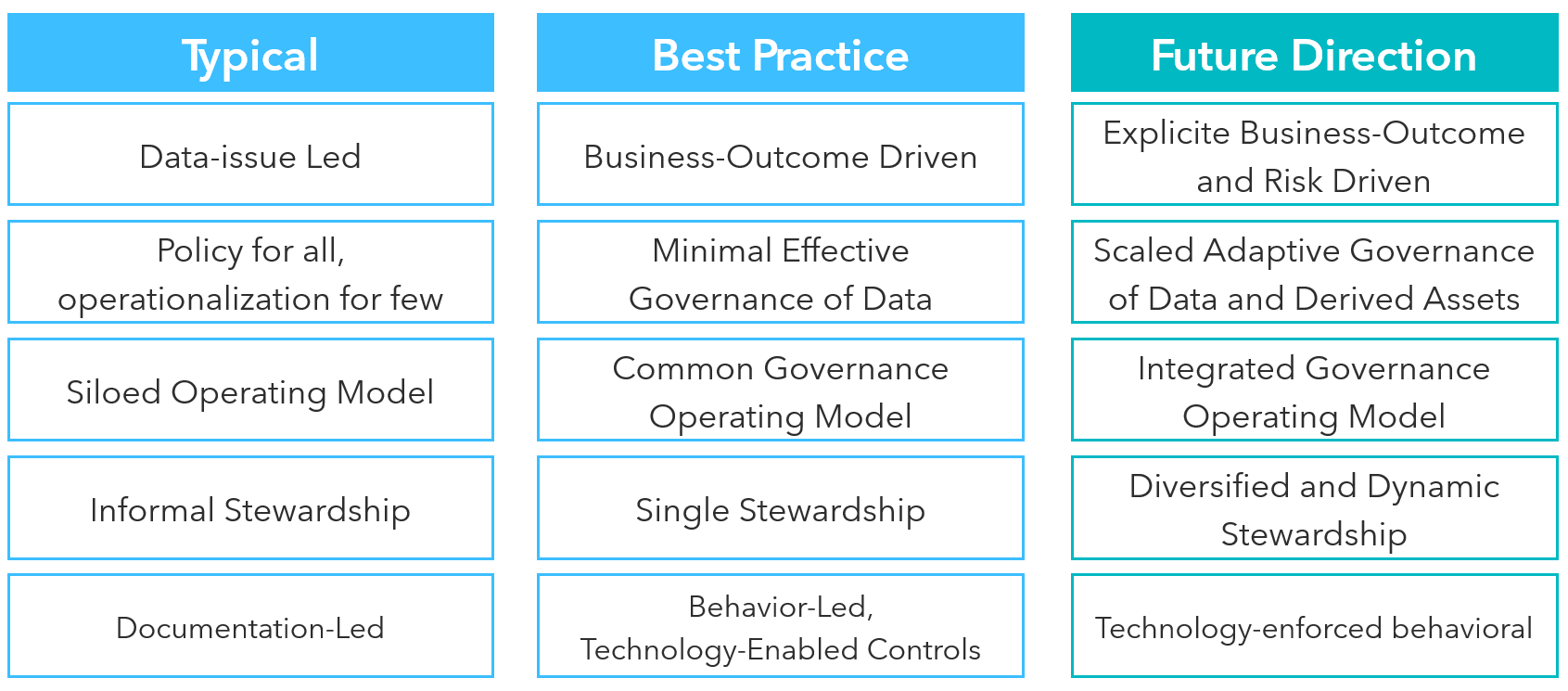 | Typical | Best Practice | Future Direction |
|---|---|---|
| Data-issue Led | Business-Outcome Driven | Explicite Business-Outcome and Risk Driven |
| Policy for all, operationalization for few | Minimal Effective Governance of Data | Scaled Adaptive Governance of Data and Derived Assets |
| Siloed Operating Model | Common Governance Operating Model | Integrated Governance Operating Model |
| Informal Stewardship | Single Stewardship | Diversified and Dynamic Stewardship |
| Documentation-Led | Behavior-Led, Technology-Enabled Controls | Technology-enforced behavioral |